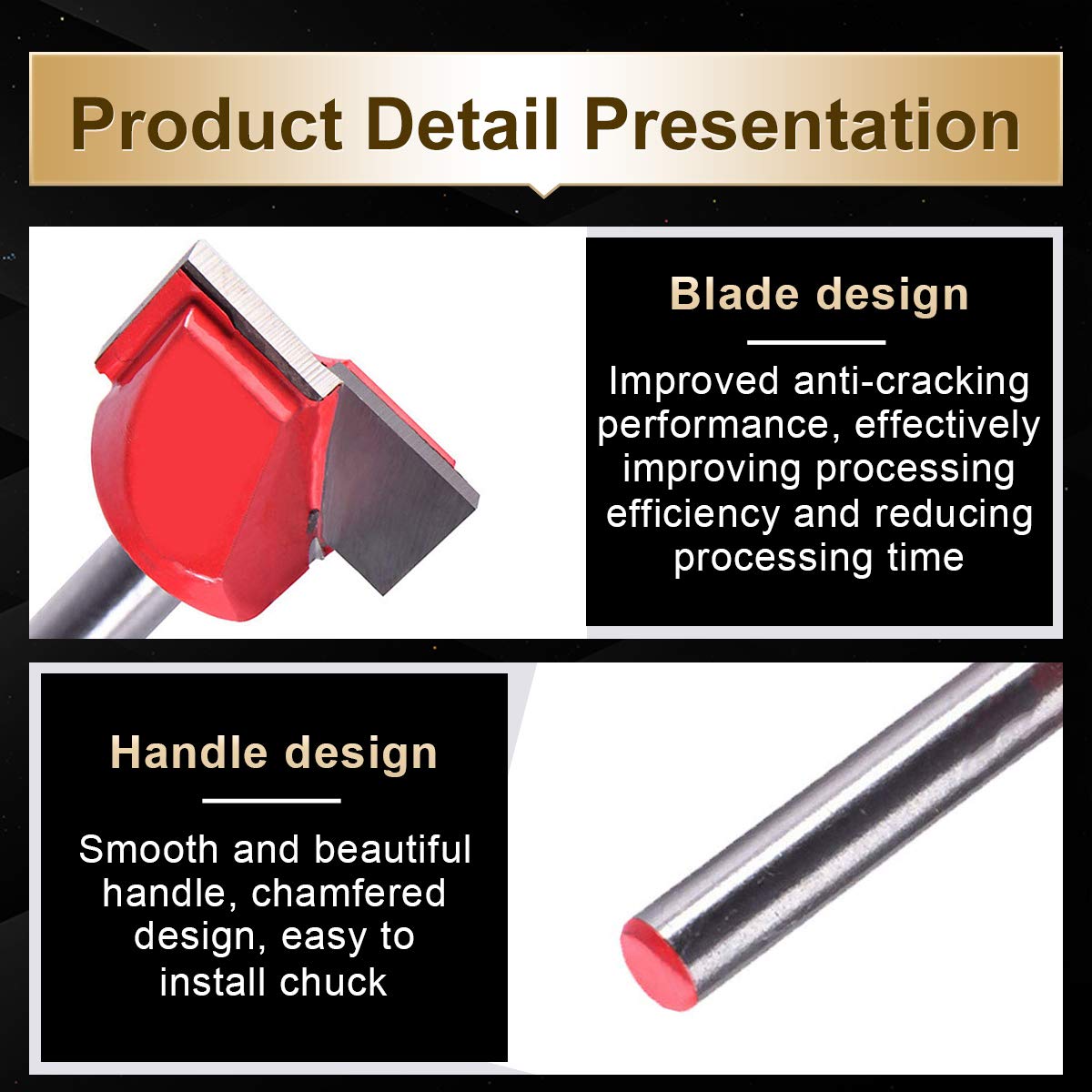 Product Detail Presentation

Blade design

Improved anti-cracking performance, effectively improving processing efficiency and reducing processing time

Handle design

Smooth and beautiful handle, chamfered design, easy to install chuck